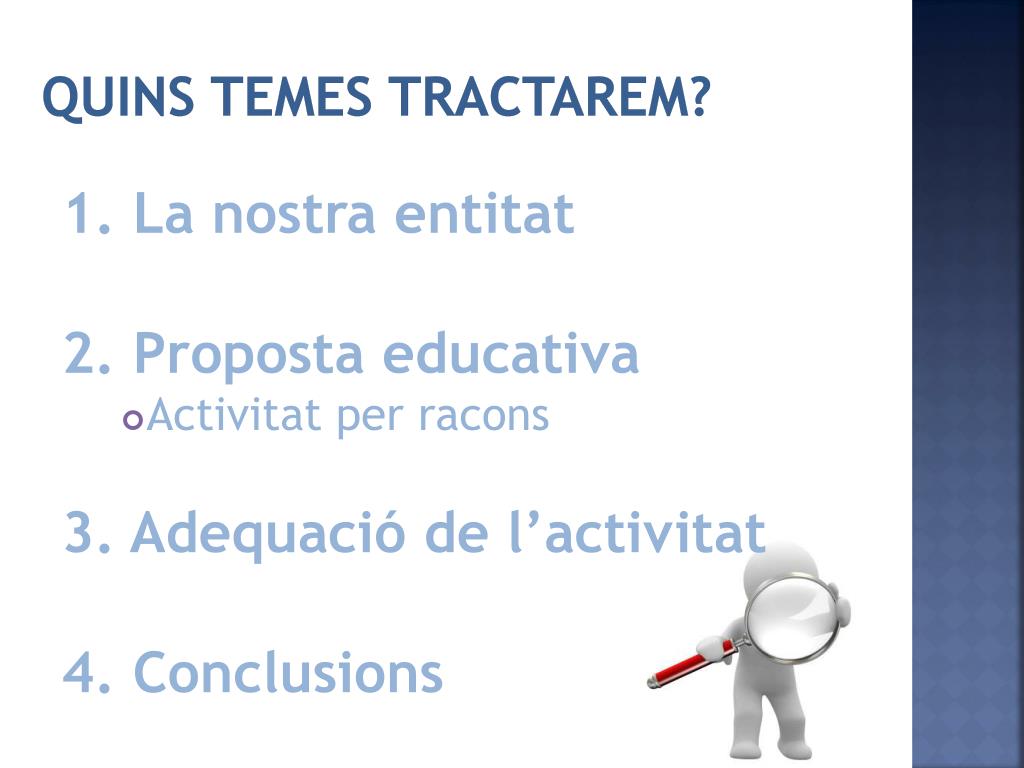 QUINS TEMES TRACTAREM?

1. La nostra entitat

2. Proposta educativa

• Activitat per racons

3. Adequació de l'activitat

4. Conclusions